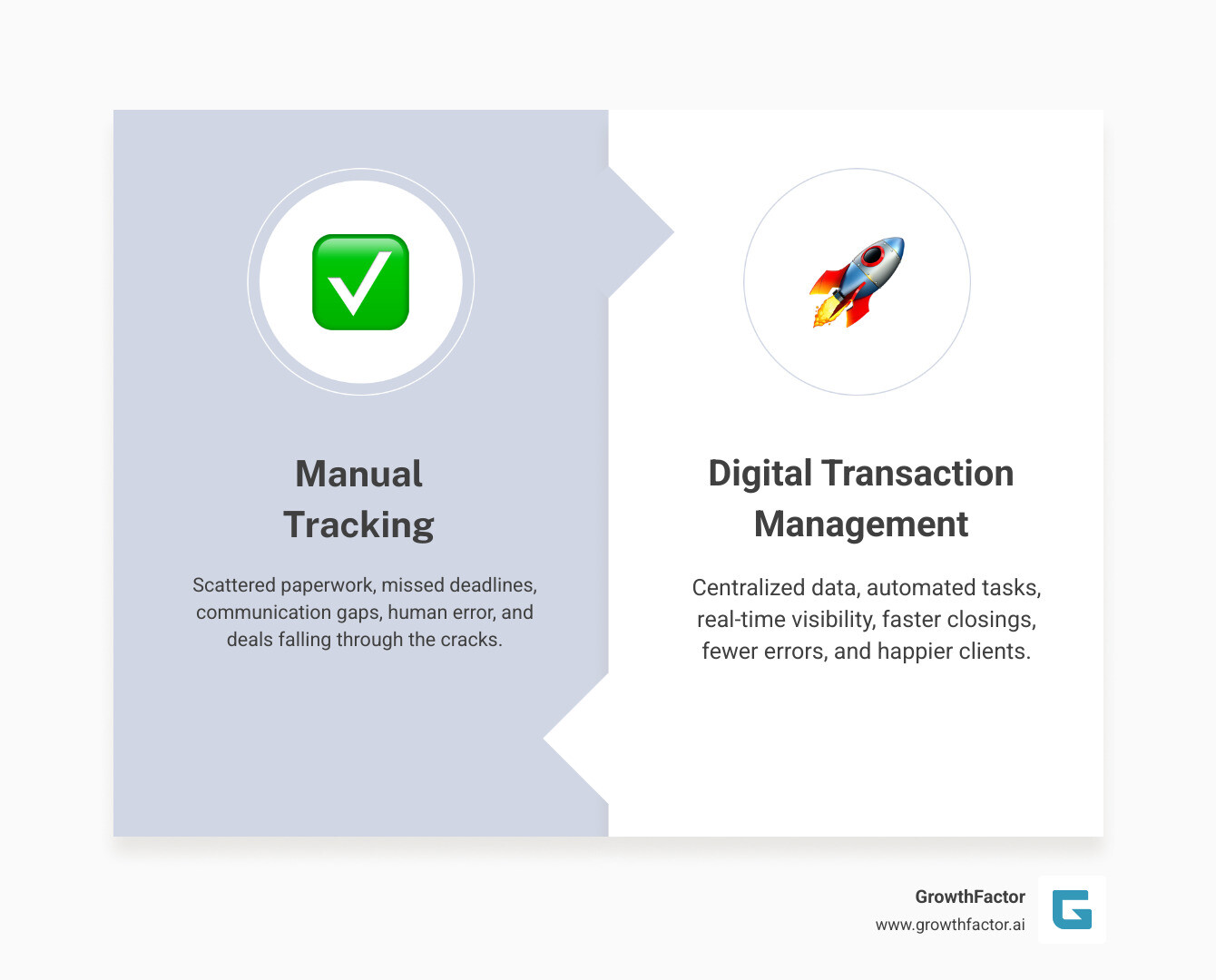 Manual Tracking

Scattered paperwork, missed deadlines, communication gaps, human error, and deals falling through the cracks.

Digital Transaction Management

Centralized data, automated tasks, real-time visibility, faster closings, fewer errors, and happier clients.

GrowthFactor
www.growthfactor.ai